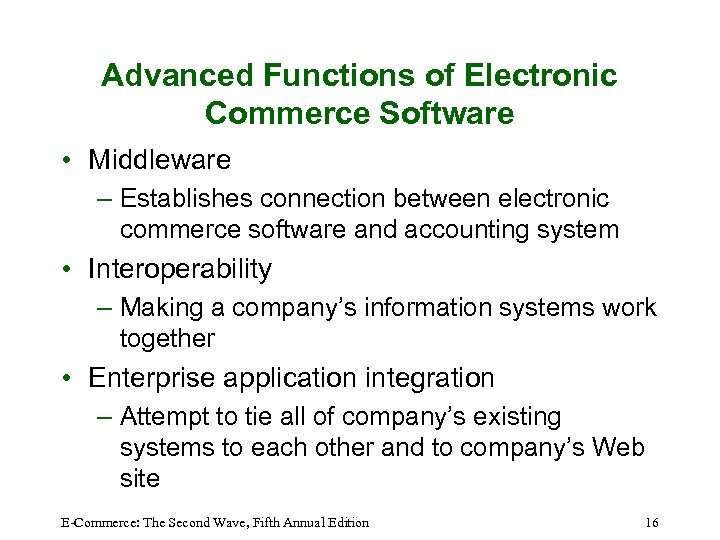 Advanced Functions of Electronic Commerce Software

• Middleware
– Establishes connection between electronic commerce software and accounting system
• Interoperability
– Making a company's information systems work together
• Enterprise application integration
– Attempt to tie all of company's existing systems to each other and to company's Web site

E-Commerce: The Second Wave, Fifth Annual Edition

16